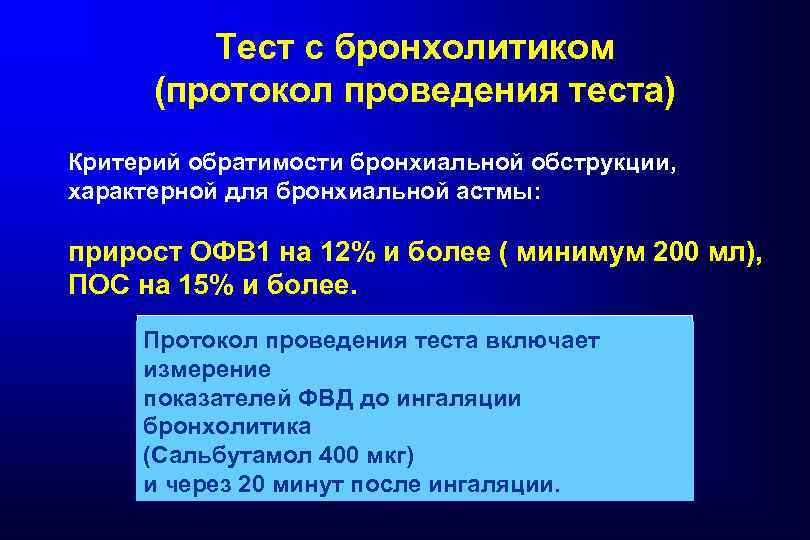 Тест с бронхолитиком
(протокол проведения теста)

Критерий обратимости бронхиальной обструкции, характерной для бронхиальной астмы:

прирост ОФВ1 на 12% и более ( минимум 200 мл), ПОС на 15% и более.

Протокол проведения теста включает измерение
показателей ФВД до ингаляции бронхолитика
(Сальбутамол 400 мкг)
и через 20 минут после ингаляции.